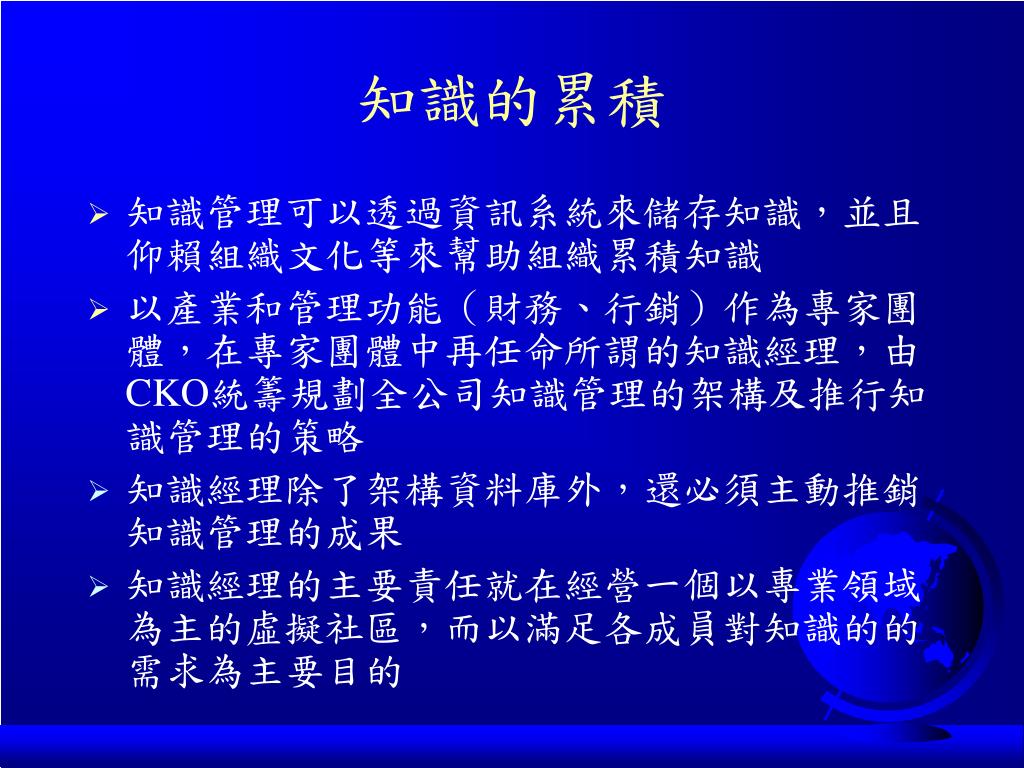 知識的累積

➢ 知識管理可以透過資訊系統來儲存知識，並且仰賴組織文化等來幫助組織累積知識

➢ 以產業和管理功能（財務、行銷）作為專家團體，在專家團體中再任命所謂的知識經理，由CKO統籌規劃全公司知識管理的架構及推行知識管理的策略

➢ 知識經理除了架構資料庫外，還必須主動推銷知識管理的成果

➢ 知識經理的主要責任就在經營一個以專業領域為主的虛擬社區，而以滿足各成員對知識的的需求為主要目的